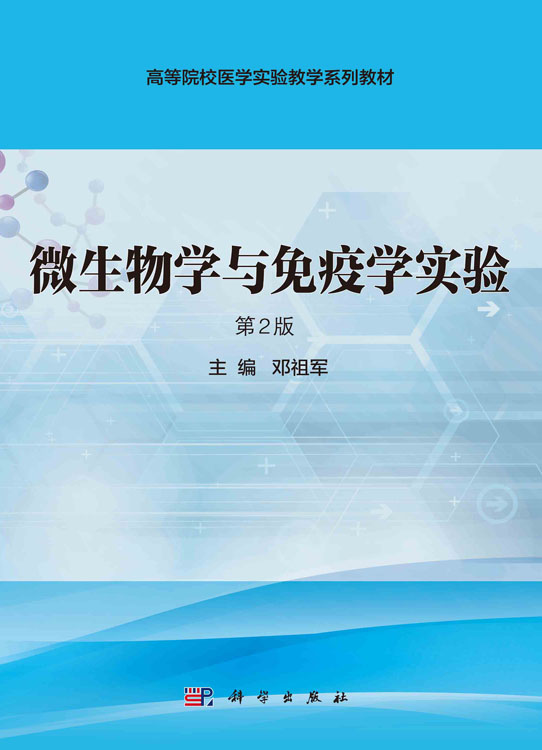 高等院校医学实验教学系列教材

微生物学与免疫学实验

第2版

主 编 邓祖军

科学出版社